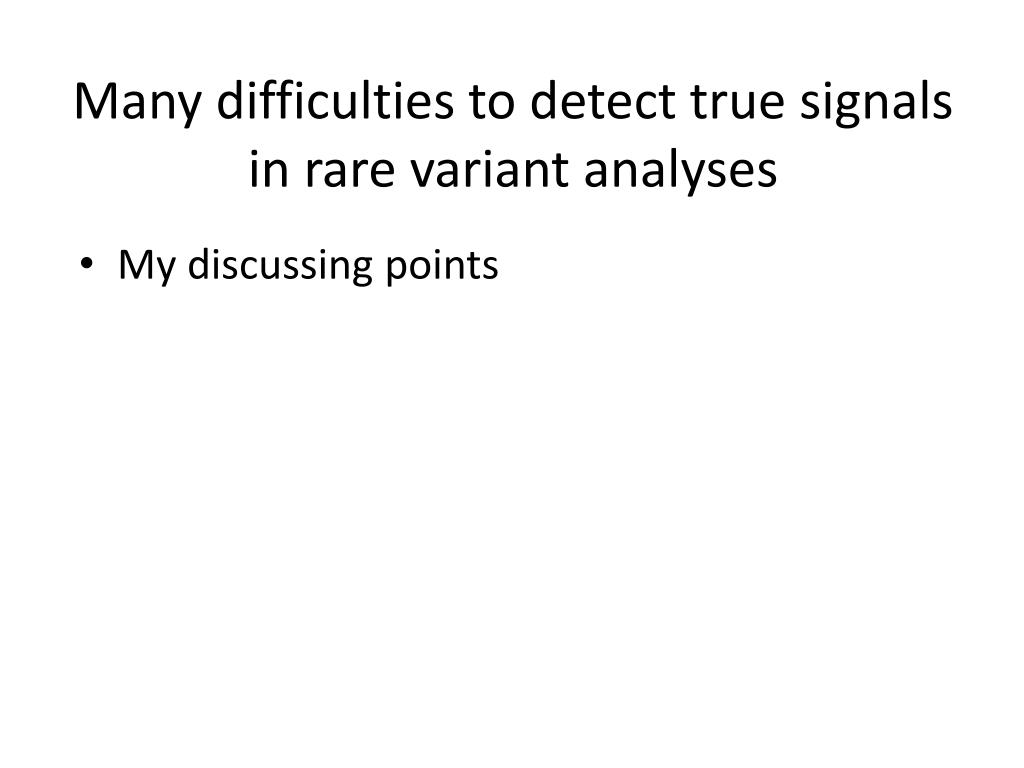 Many difficulties to detect true signals in rare variant analyses

• My discussing points